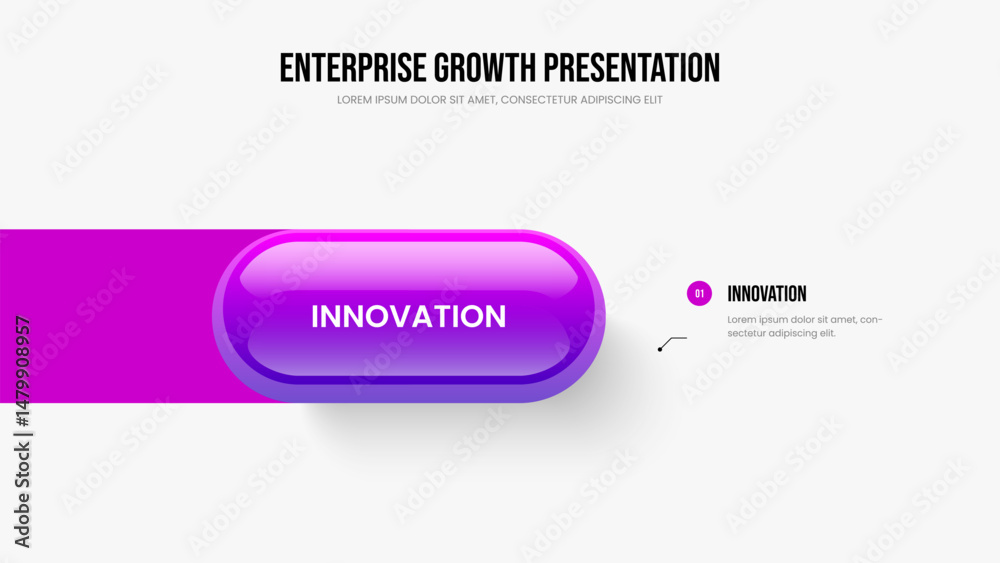 ENTERPRISE GROWTH PRESENTATION
LOREM IPSUM DOLOR SIT AMET, CONSECTETUR ADIPISCING ELIT

INNOVATION

01 INNOVATION
Lorem ipsum dolor sit amet, consectetur adipiscing elit.

Adobe Stock | #1479908957